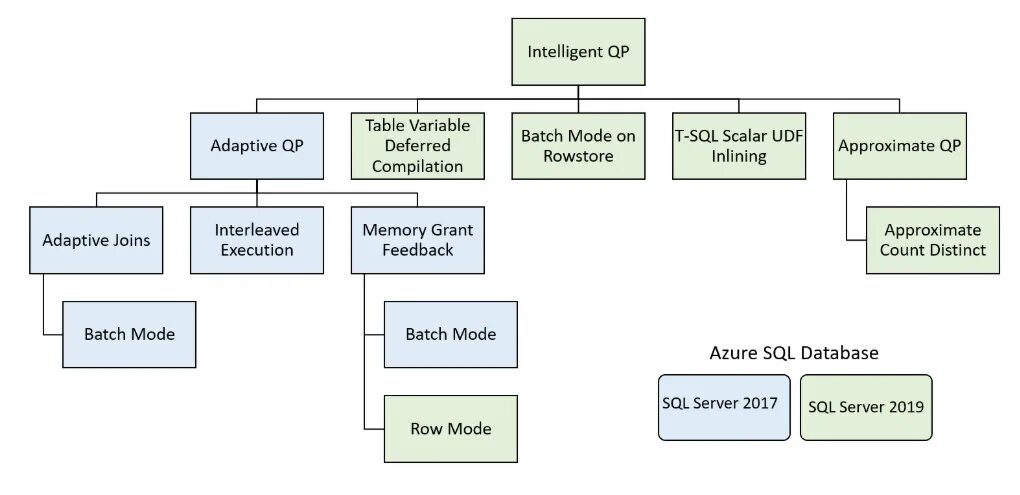 Intelligent QP

Adaptive QP

Table Variable Deferred Compilation

Batch Mode on Rowstore

T-SQL Scalar UDF Inlining

Approximate QP

Adaptive Joins

Interleaved Execution

Memory Grant Feedback

Approximate Count Distinct

Batch Mode

Batch Mode

Row Mode

Azure SQL Database

SQL Server 2017

SQL Server 2019